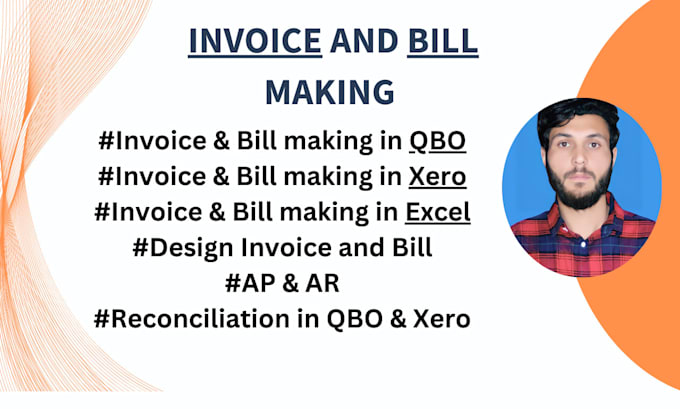 INVOICE AND BILL MAKING

#Invoice & Bill making in QBO
#Invoice & Bill making in Xero
#Invoice & Bill making in Excel
#Design Invoice and Bill
#AP & AR
#Reconciliation in QBO & Xero